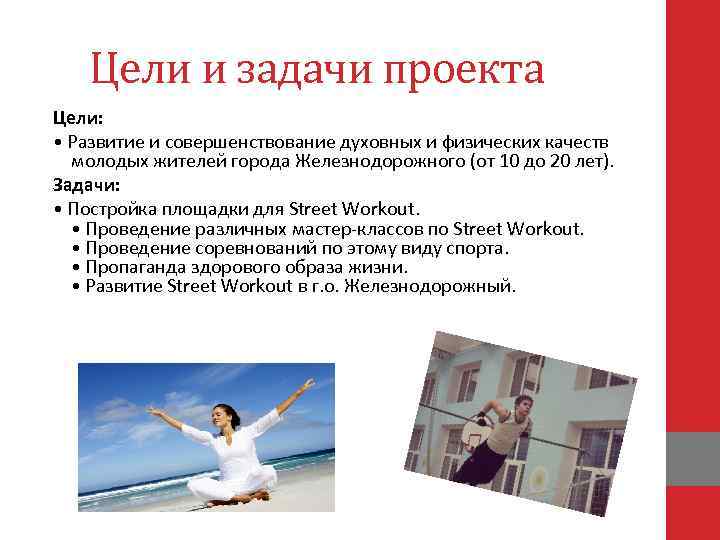 Цели и задачи проекта

Цели:

• Развитие и совершенствование духовных и физических качеств молодых жителей города Железнодорожного (от 10 до 20 лет).

Задачи:

• Постройка площадки для Street Workout.
• Проведение различных мастер-классов по Street Workout.
• Проведение соревнований по этому виду спорта.
• Пропаганда здорового образа жизни.
• Развитие Street Workout в г.о. Железнодорожный.